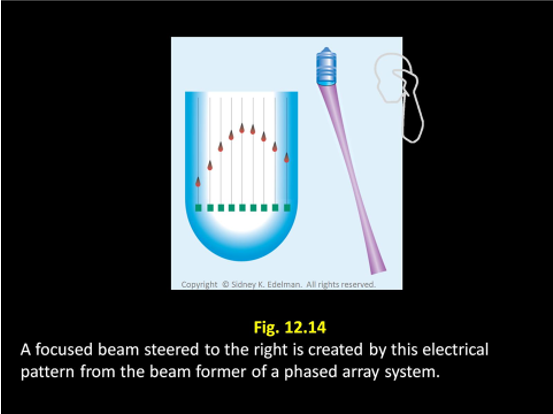 Copyright © Sidney K. Edelman. All rights reserved.

Fig. 12.14

A focused beam steered to the right is created by this electrical pattern from the beam former of a phased array system.